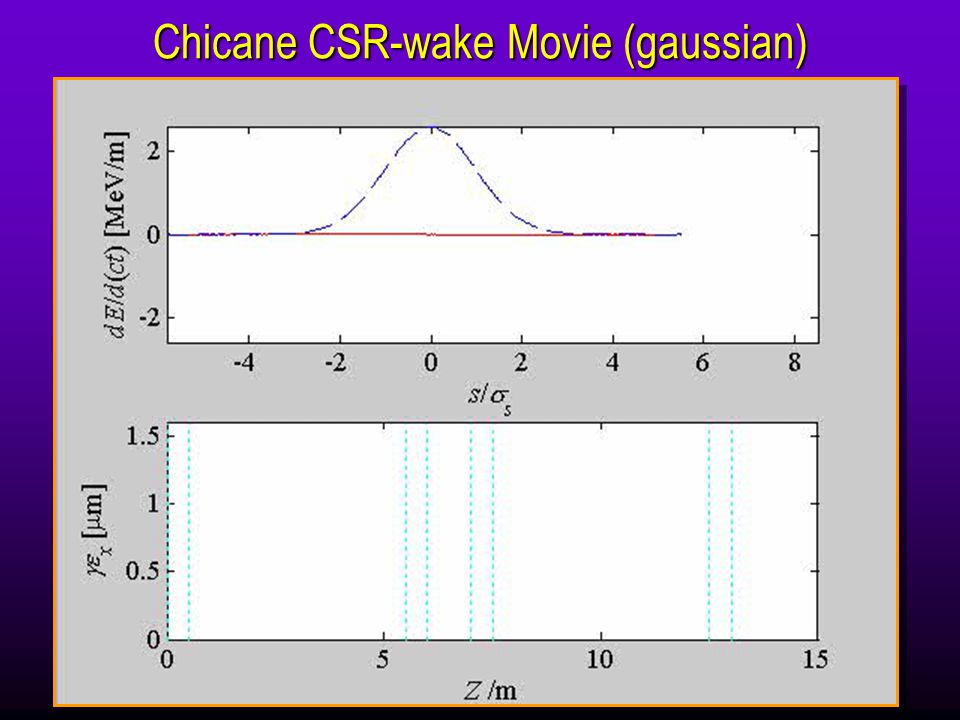 Chicane CSR-wake Movie (gaussian)

$dE/d(ct)$ [MeV/m]

2
0
-2

-4 -2 0 2 4 6 8

$s/\sigma_s$

$\gamma\varepsilon_x$ [μm]

1.5
1
0.5
0

0 5 10 15

$Z$ /m